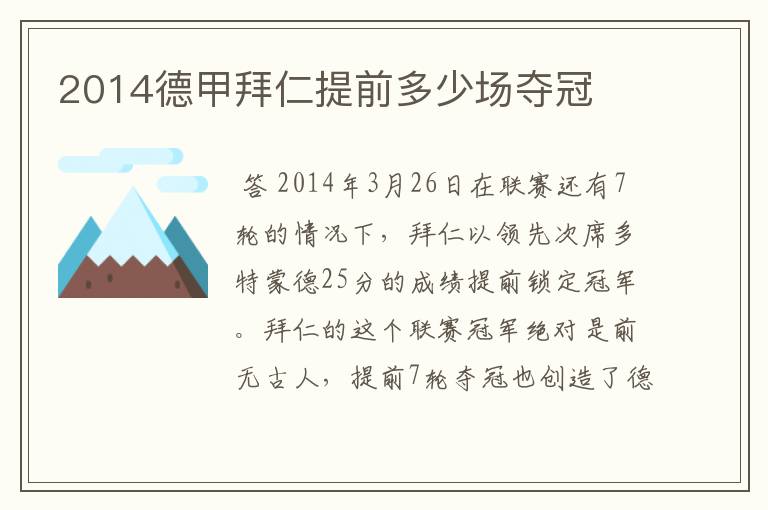 2014德甲拜仁提前多少场夺冠

答 2014年3月26日在联赛还有7轮的情况下，拜仁以领先次席多特蒙德25分的成绩提前锁定冠军。拜仁的这个联赛冠军绝对是前无古人，提前7轮夺冠也创造了德